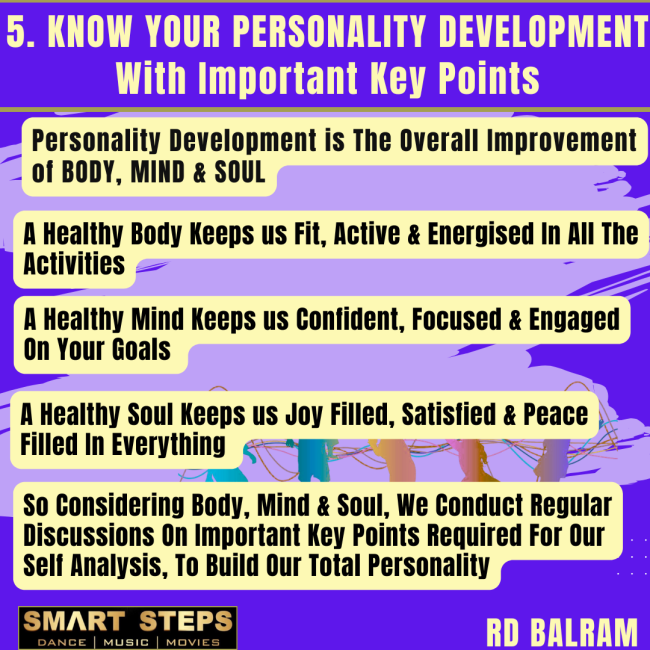 5. KNOW YOUR PERSONALITY DEVELOPMENT
With Important Key Points

Personality Development is The Overall Improvement of BODY, MIND & SOUL

A Healthy Body Keeps us Fit, Active & Energised In All The Activities

A Healthy Mind Keeps us Confident, Focused & Engaged On Your Goals

A Healthy Soul Keeps us Joy Filled, Satisfied & Peace Filled In Everything

So Considering Body, Mind & Soul, We Conduct Regular Discussions On Important Key Points Required For Our Self Analysis, To Build Our Total Personality

SMART STEPS
DANCE | MUSIC | MOVIES

RD BALRAM